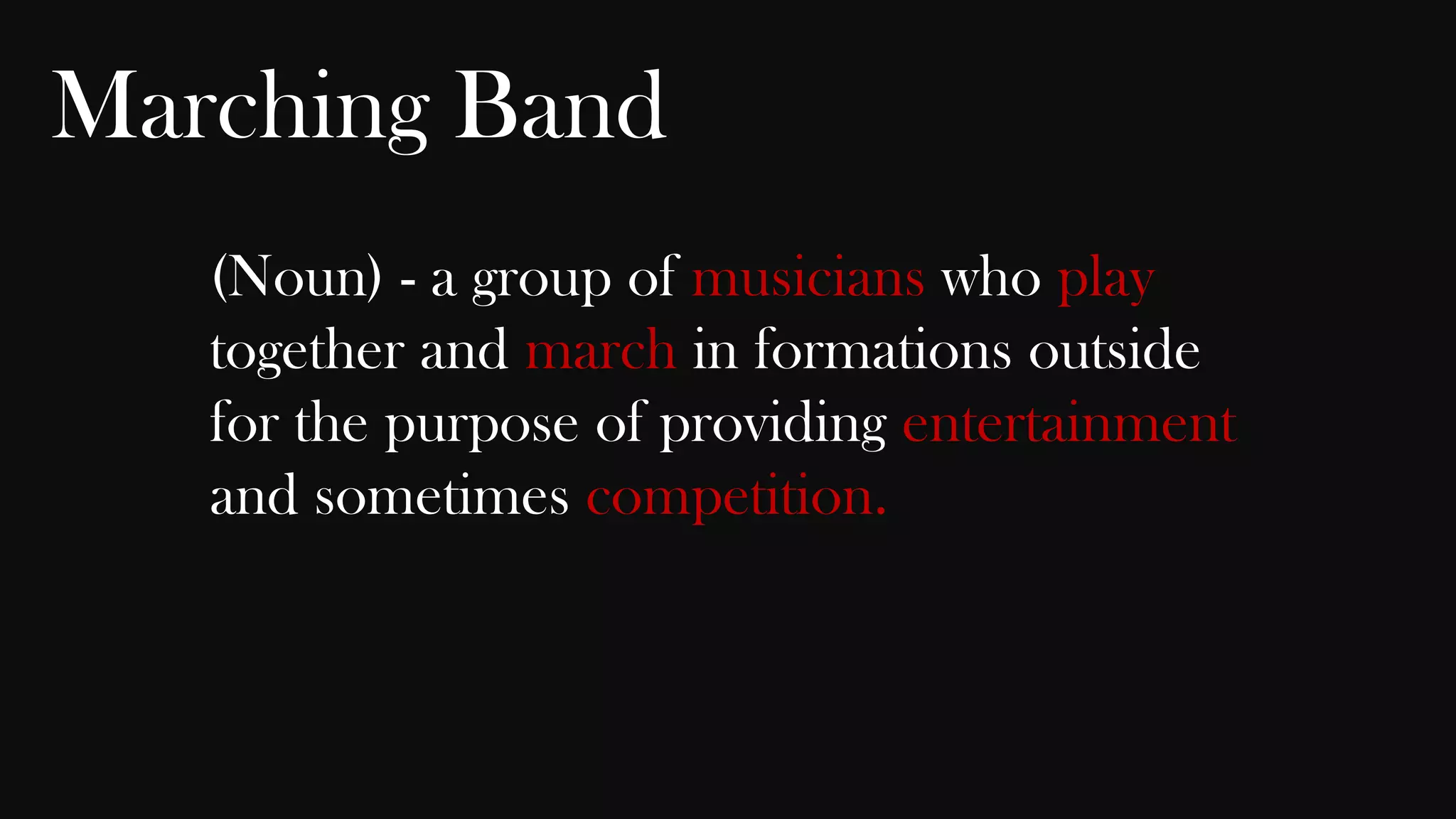 Marching Band

(Noun) - a group of musicians who play together and march in formations outside for the purpose of providing entertainment and sometimes competition.